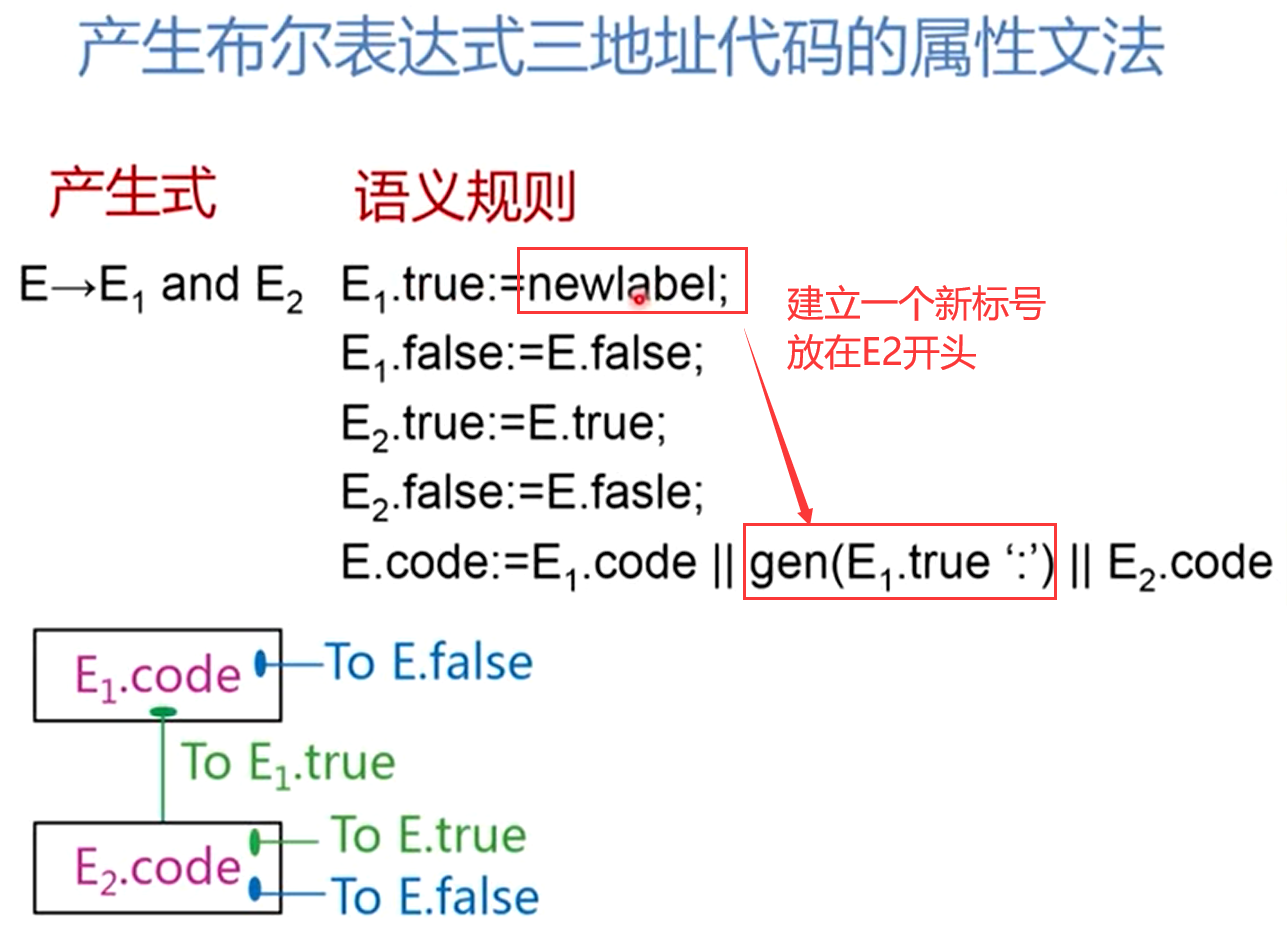 产生布尔表达式三地址代码的属性文法

产生式

语义规则

$E \rightarrow E_1$ and $E_2$　$E_1$.true:=newlabel;
$E_1$.false:=E.false;
$E_2$.true:=E.true;
$E_2$.false:=E.fasle;
E.code:=$E_1$.code || gen($E_1$.true ‘:’) || $E_2$.code

建立一个新标号
放在E2开头

$E_1$.code

To E.false

To $E_1$.true

$E_2$.code

To E.true

To E.false